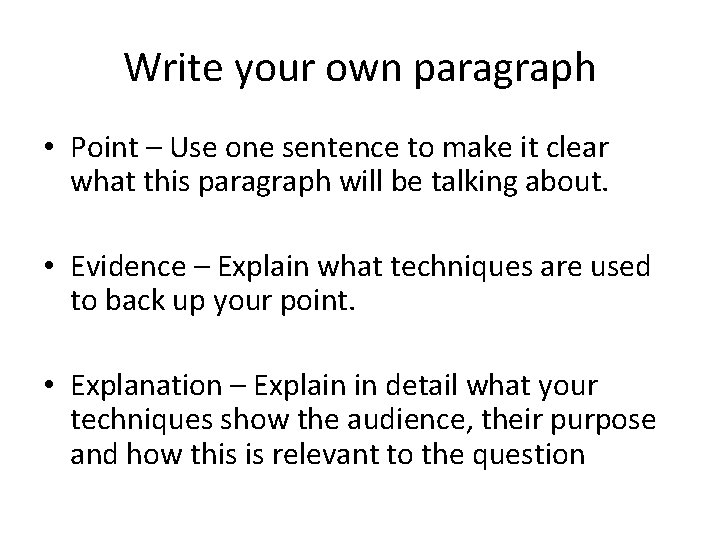 Write your own paragraph

• Point – Use one sentence to make it clear what this paragraph will be talking about.

• Evidence – Explain what techniques are used to back up your point.

• Explanation – Explain in detail what your techniques show the audience, their purpose and how this is relevant to the question